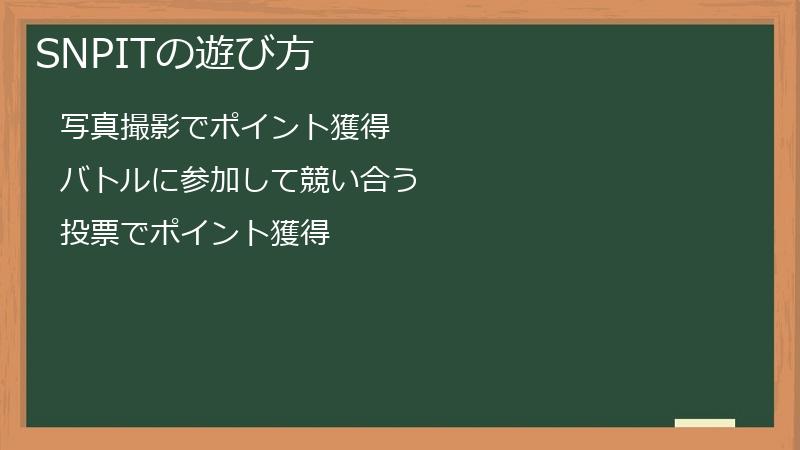 SNPITの遊び方

写真撮影でポイント獲得

バトルに参加して競い合う

投票でポイント獲得